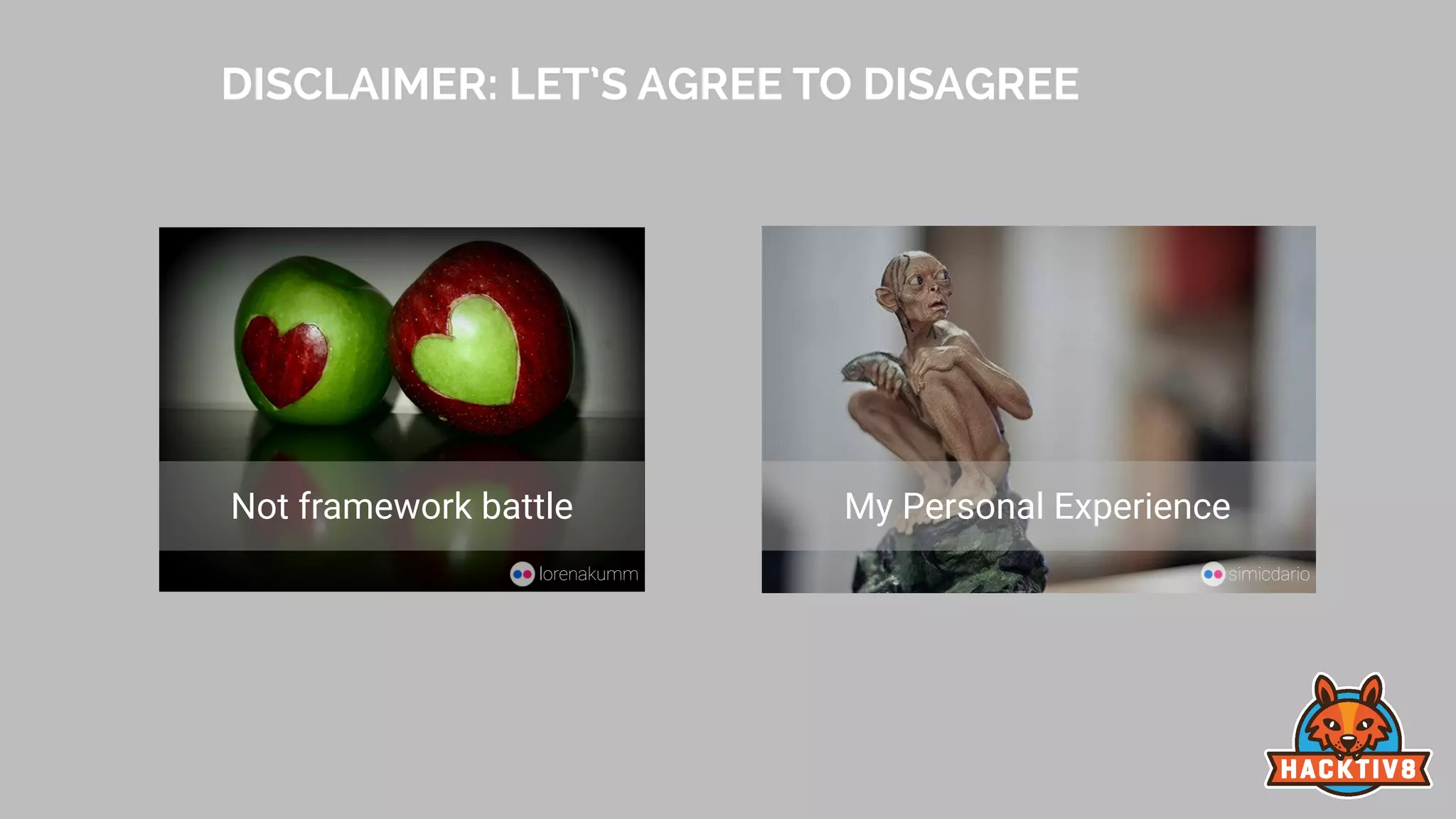 DISCLAIMER: LET'S AGREE TO DISAGREE

Not framework battle

lorenakumm

My Personal Experience

simicdario

HACKTIV8